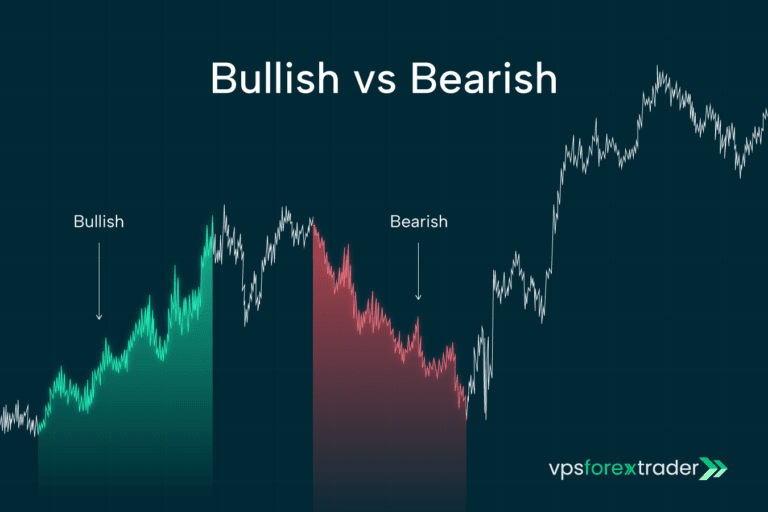 Bullish vs Bearish

Bullish

Bearish

vpsforextrader